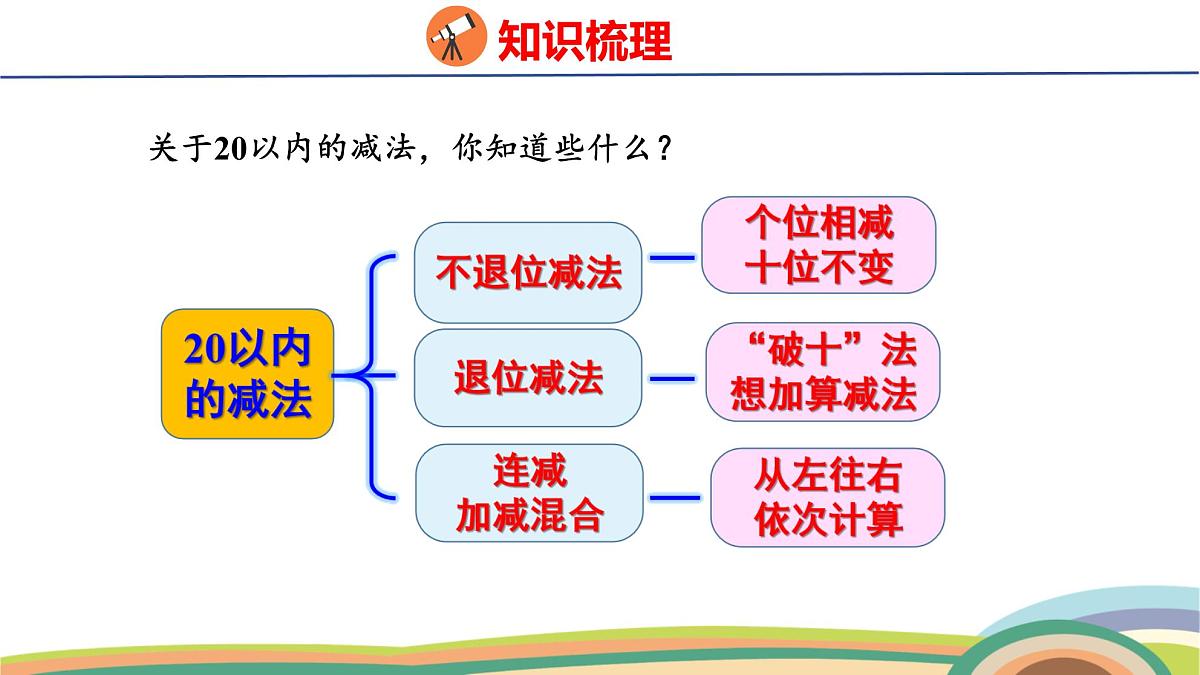 知识梳理

关于20以内的减法，你知道些什么？

20以内的减法

不退位减法

个位相减
十位不变

退位减法

“破十”法
想加算减法

连减
加减混合

从左往右
依次计算